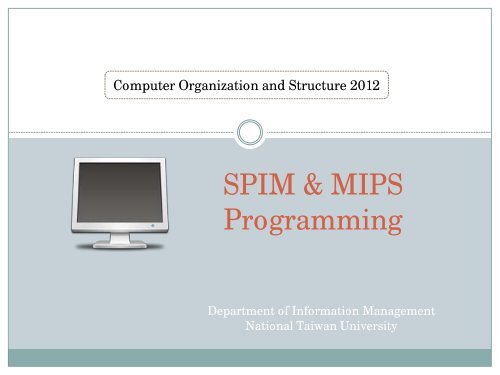 Computer Organization and Structure 2012

SPIM & MIPS Programming

Department of Information Management
National Taiwan University